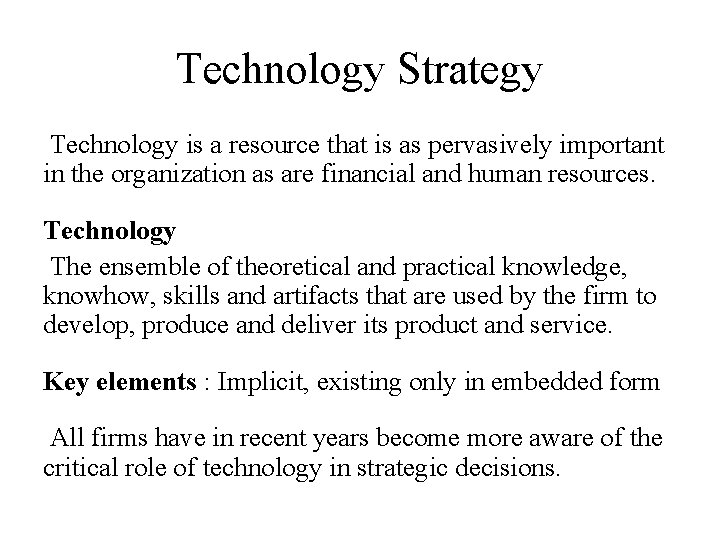 Technology Strategy

Technology is a resource that is as pervasively important in the organization as are financial and human resources.

Technology

The ensemble of theoretical and practical knowledge, knowhow, skills and artifacts that are used by the firm to develop, produce and deliver its product and service.

Key elements : Implicit, existing only in embedded form

All firms have in recent years become more aware of the critical role of technology in strategic decisions.